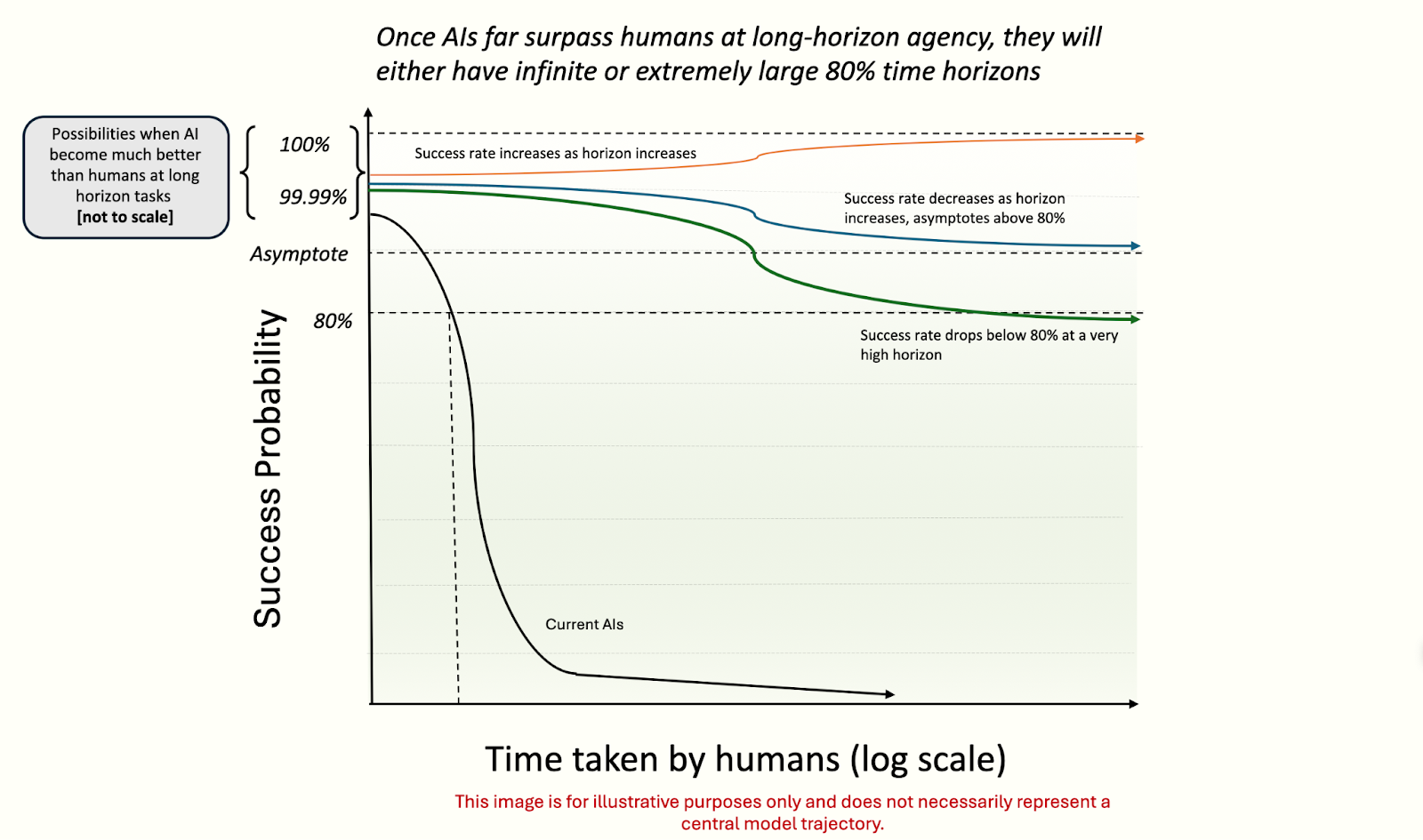 Once AIs far surpass humans at long-horizon agency, they will either have infinite or extremely large 80% time horizons

Possibilities when AI become much better than humans at long horizon tasks
[not to scale]

100%

99.99%

Asymptote

80%

Success Probability

Success rate increases as horizon increases

Success rate decreases as horizon increases, asymptotes above 80%

Success rate drops below 80% at a very high horizon

Current AIs

Time taken by humans (log scale)

This image is for illustrative purposes only and does not necessarily represent a central model trajectory.